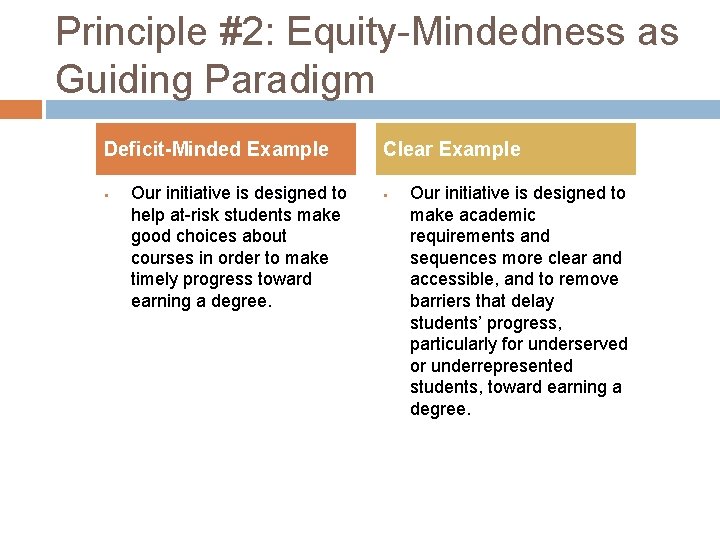 Principle #2: Equity-Mindedness as Guiding Paradigm

Deficit-Minded Example

▪ Our initiative is designed to help at-risk students make good choices about courses in order to make timely progress toward earning a degree.

Clear Example

▪ Our initiative is designed to make academic requirements and sequences more clear and accessible, and to remove barriers that delay students' progress, particularly for underserved or underrepresented students, toward earning a degree.